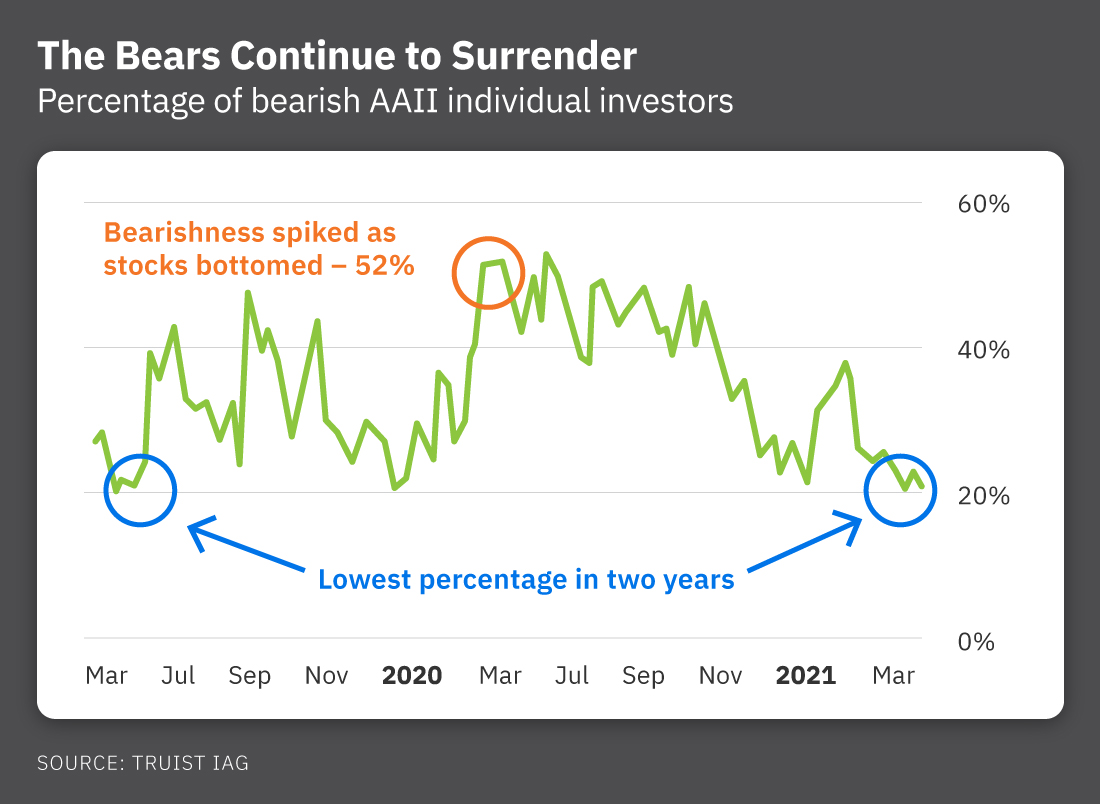 The Bears Continue to Surrender
Percentage of bearish AAII individual investors

Bearishness spiked as stocks bottomed – 52%

Lowest percentage in two years

60%
40%
20%
0%

Mar Jul Sep Nov 2020 Mar Jul Sep Nov 2021 Mar

SOURCE: TRUIST IAG